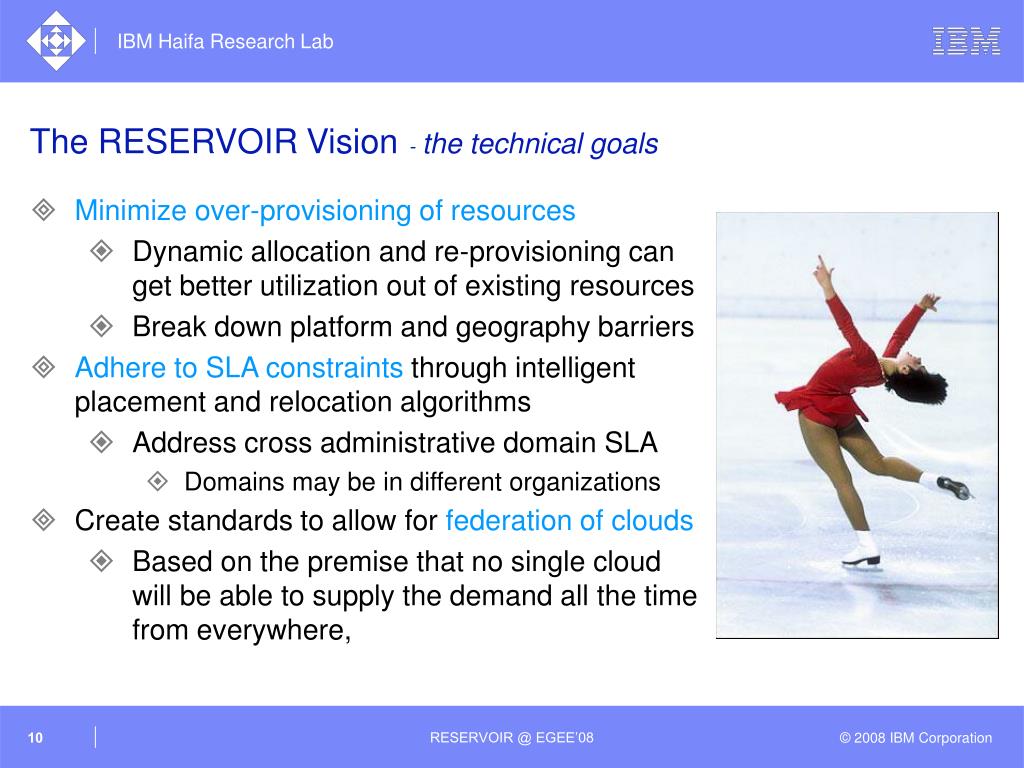 IBM Haifa Research Lab

IBM

The RESERVOIR Vision - the technical goals

Minimize over-provisioning of resources

Dynamic allocation and re-provisioning can get better utilization out of existing resources

Break down platform and geography barriers

Adhere to SLA constraints through intelligent placement and relocation algorithms

Address cross administrative domain SLA

Domains may be in different organizations

Create standards to allow for federation of clouds

Based on the premise that no single cloud will be able to supply the demand all the time from everywhere,

10

RESERVOIR @ EGEE'08

© 2008 IBM Corporation